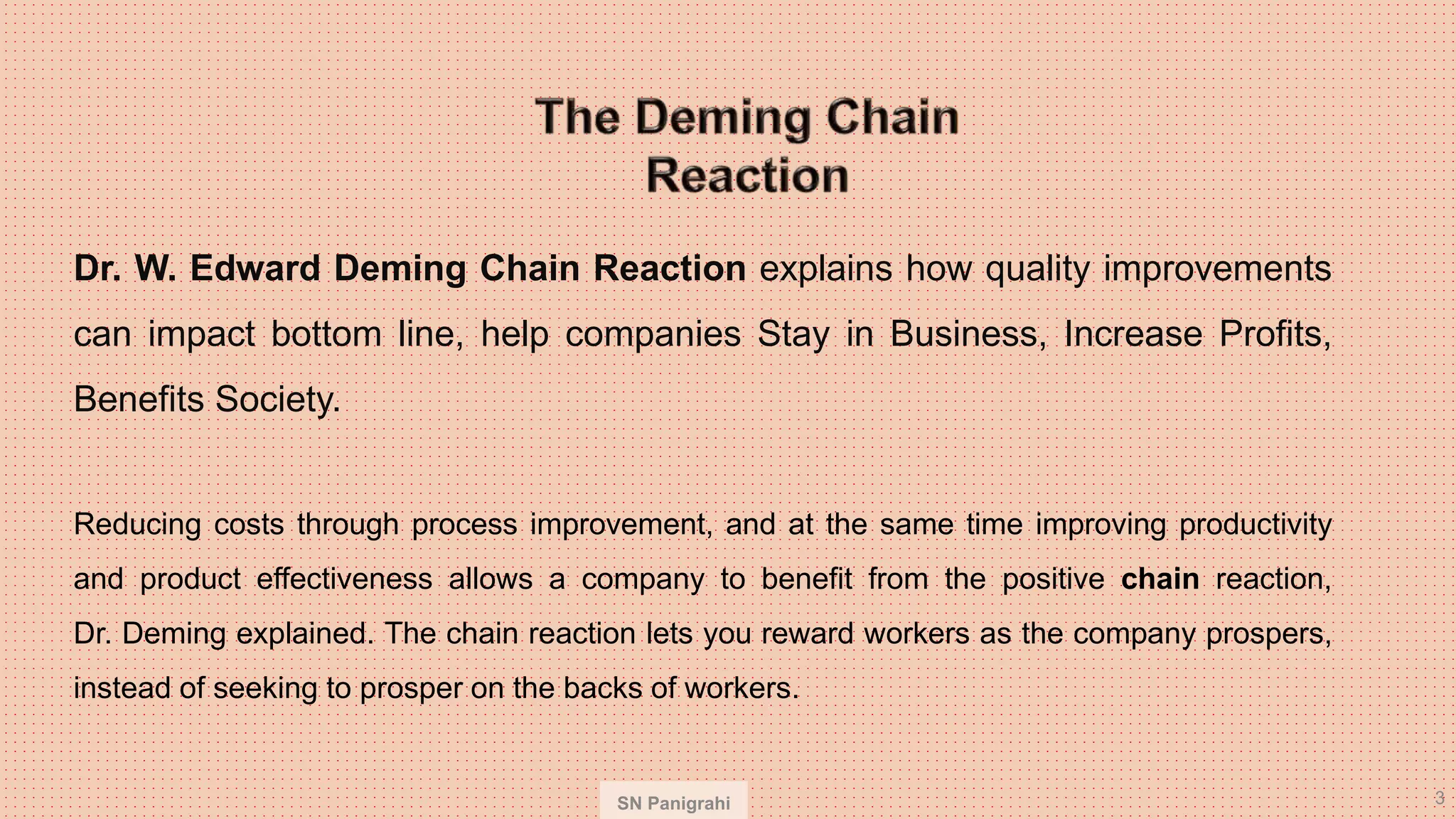 The Deming Chain Reaction

Dr. W. Edward Deming Chain Reaction explains how quality improvements can impact bottom line, help companies Stay in Business, Increase Profits, Benefits Society.

Reducing costs through process improvement, and at the same time improving productivity and product effectiveness allows a company to benefit from the positive chain reaction, Dr. Deming explained. The chain reaction lets you reward workers as the company prospers, instead of seeking to prosper on the backs of workers.

SN Panigrahi

3